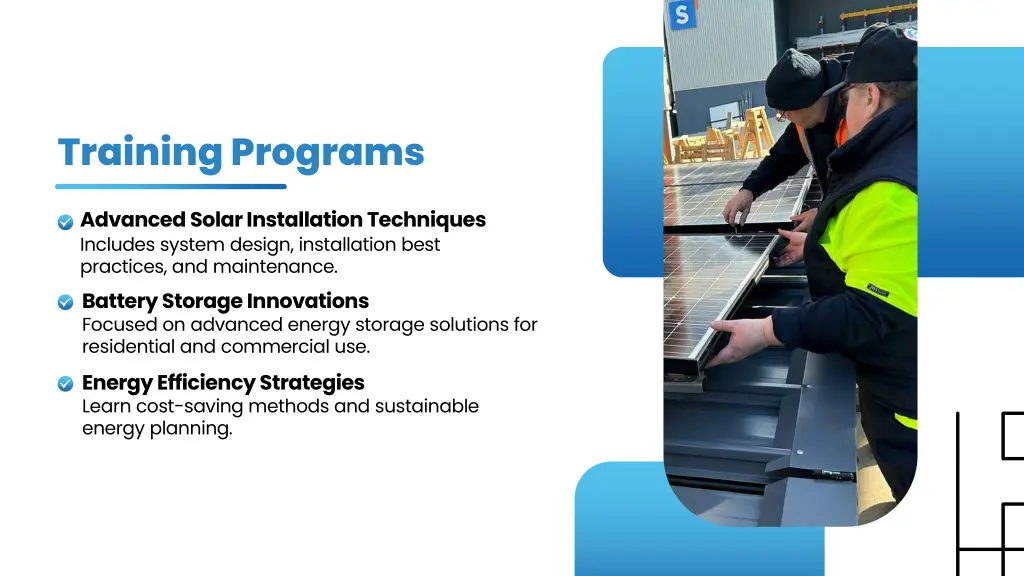 Training Programs

Advanced Solar Installation Techniques
Includes system design, installation best practices, and maintenance.

Battery Storage Innovations
Focused on advanced energy storage solutions for residential and commercial use.

Energy Efficiency Strategies
Learn cost-saving methods and sustainable energy planning.

S